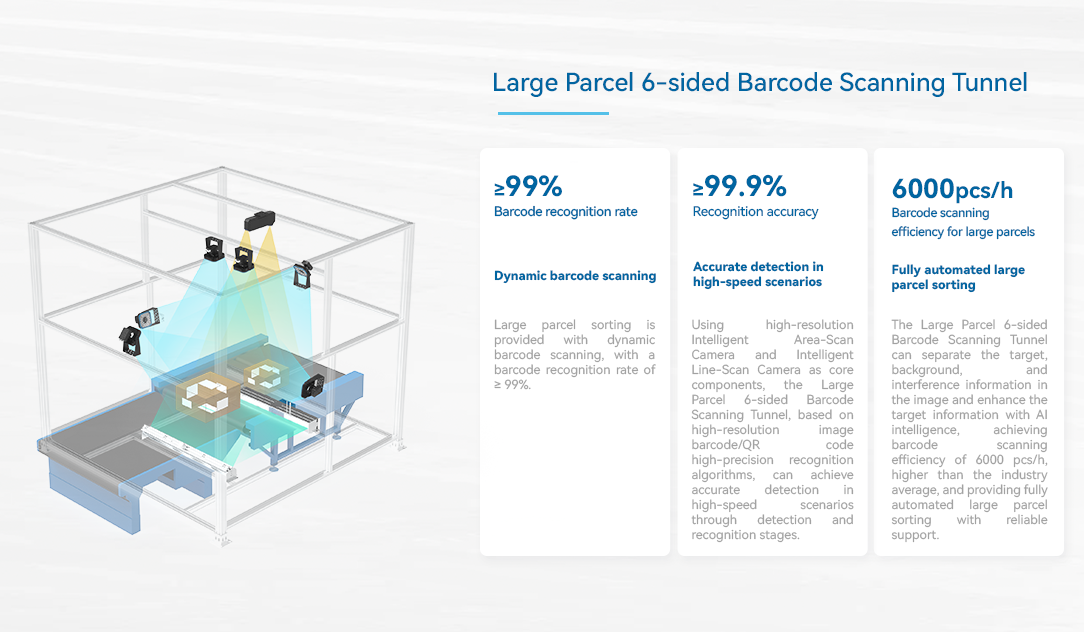 Large Parcel 6-sided Barcode Scanning Tunnel

≥99%
Barcode recognition rate

Dynamic barcode scanning

Large parcel sorting is provided with dynamic barcode scanning, with a barcode recognition rate of ≥ 99%.

≥99.9%
Recognition accuracy

Accurate detection in high-speed scenarios

Using high-resolution Intelligent Area-Scan Camera and Intelligent Line-Scan Camera as core components, the Large Parcel 6-sided Barcode Scanning Tunnel, based on high-resolution image barcode/QR code high-precision recognition algorithms, can achieve accurate detection in high-speed scenarios through detection and recognition stages.

6000pcs/h
Barcode scanning efficiency for large parcels

Fully automated large parcel sorting

The Large Parcel 6-sided Barcode Scanning Tunnel can separate the target, background, and interference information in the image and enhance the target information with AI intelligence, achieving barcode scanning efficiency of 6000 pcs/h, higher than the industry average, and providing fully automated large parcel sorting with reliable support.